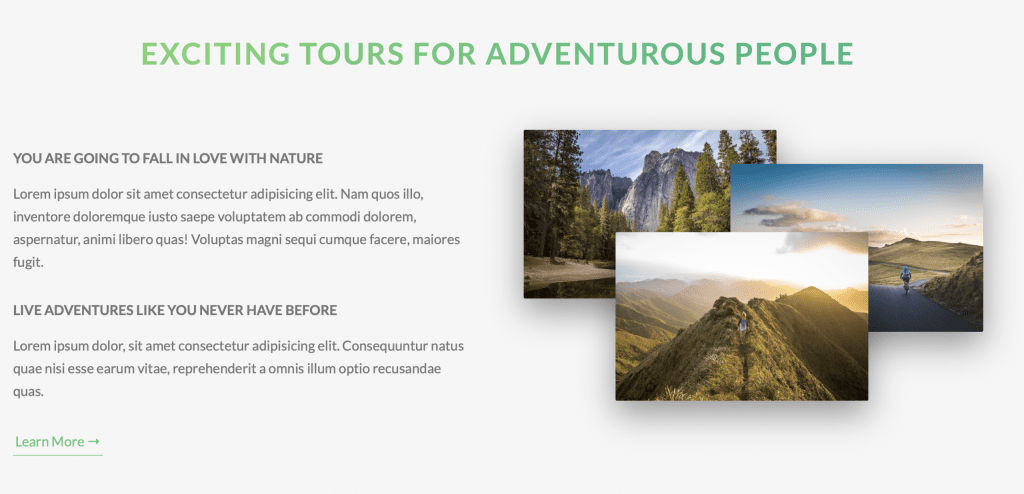 EXCITING TOURS FOR ADVENTUROUS PEOPLE

YOU ARE GOING TO FALL IN LOVE WITH NATURE

Lorem ipsum dolor sit amet consectetur adipisicing elit. Nam quos illo, inventore doloremque iusto saepe voluptatem ab commodi dolorem, aspernatur, animi libero quas! Voluptas magni sequi cumque facere, maiores fugit.

LIVE ADVENTURES LIKE YOU NEVER HAVE BEFORE

Lorem ipsum dolor, sit amet consectetur adipisicing elit. Consequuntur natus quae nisi esse earum vitae, reprehenderit a omnis illum optio recusandae quas.

Learn More →